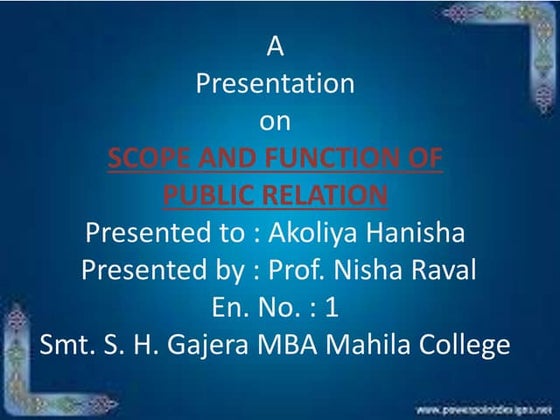 A
Presentation
on
SCOPE AND FUNCTION OF
PUBLIC RELATION
Presented to : Akoliya Hanisha
Presented by : Prof. Nisha Raval
En. No. : 1
Smt. S. H. Gajera MBA Mahila College

www.powerpointdesigns.net